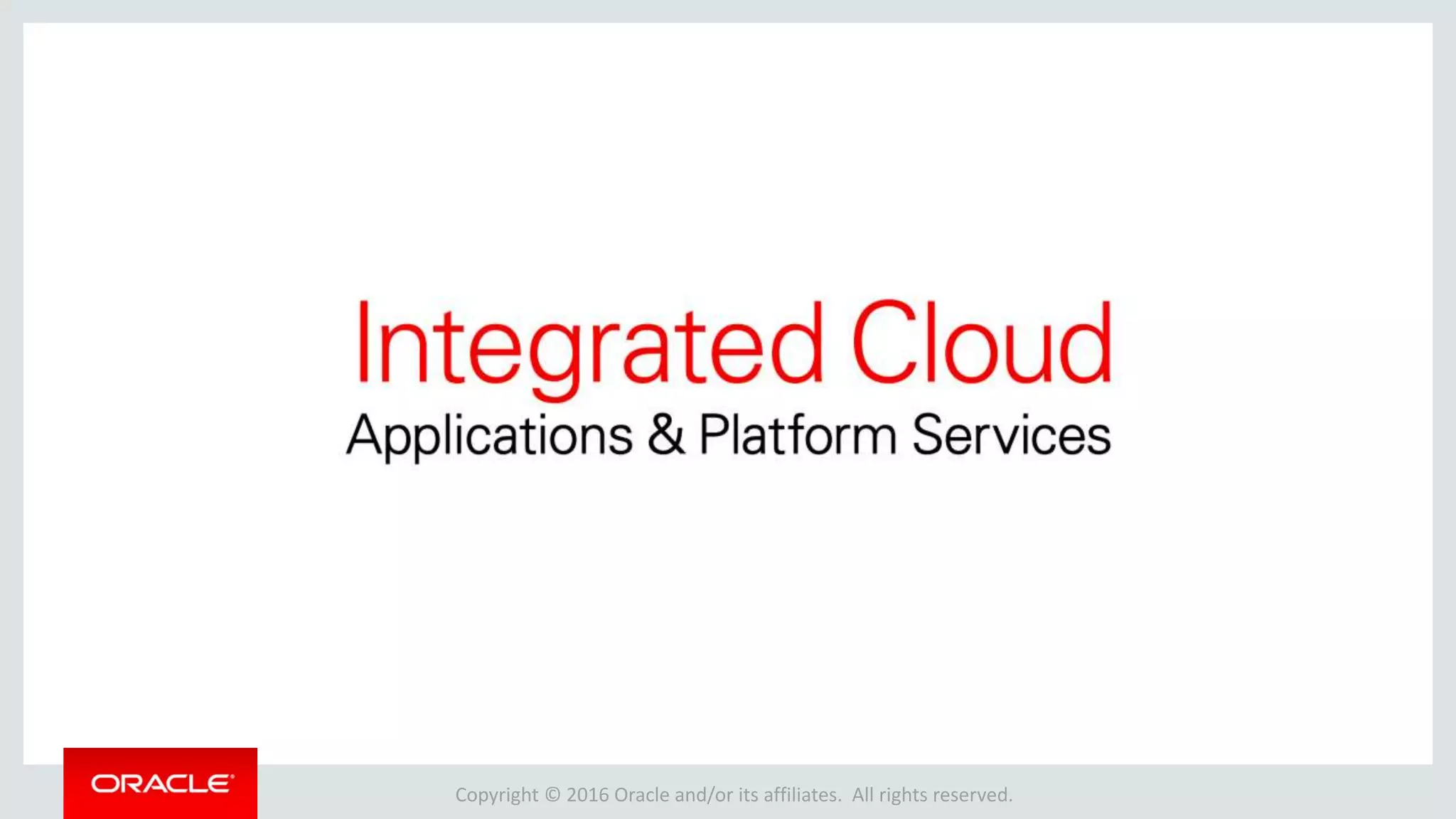 Integrated Cloud
Applications & Platform Services

ORACLE®

Copyright © 2016 Oracle and/or its affiliates. All rights reserved.